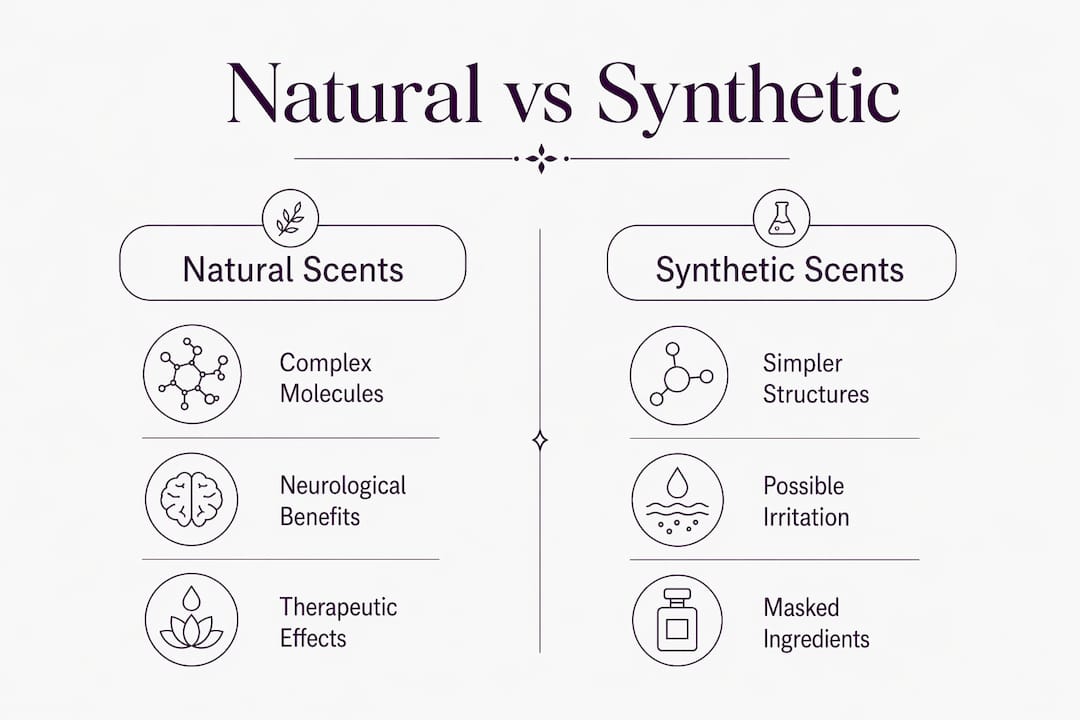 Natural vs Synthetic

Natural Scents

Complex Molecules

Neurological Benefits

Therapeutic Effects

Synthetic Scents

Simpler Structures

Possible Irritation

Masked Ingredients